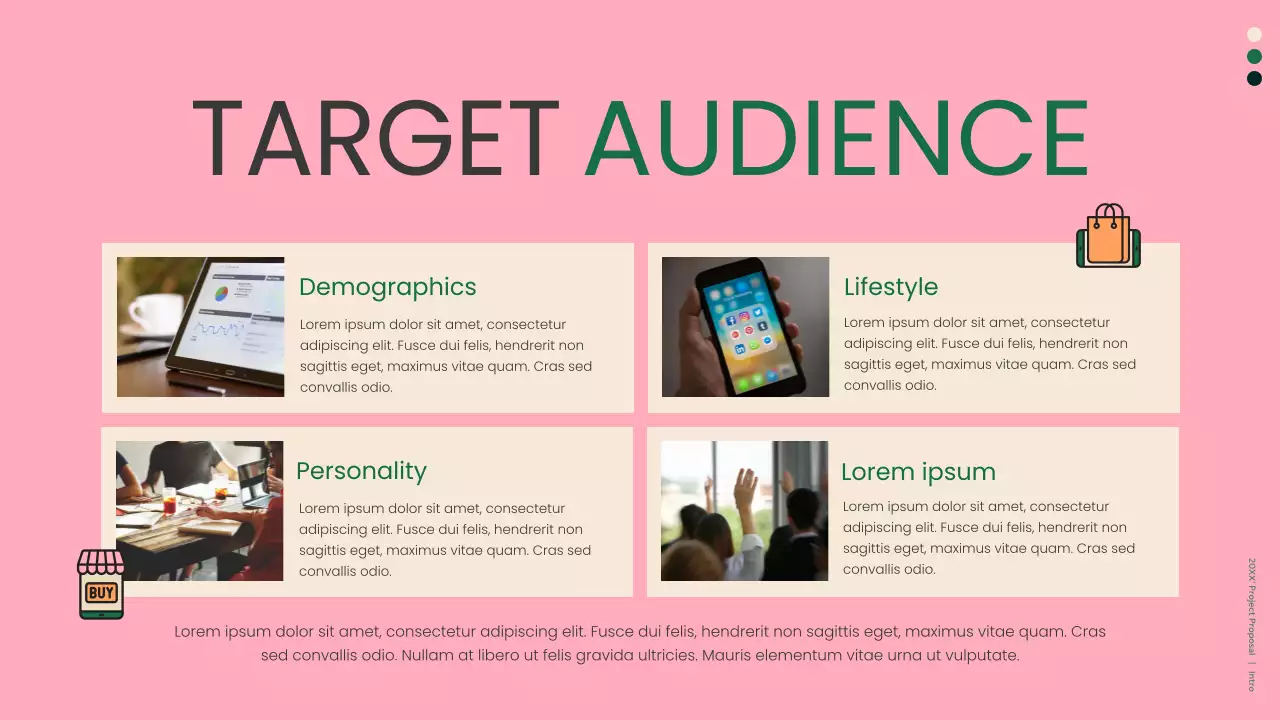 TARGET AUDIENCE

Demographics
Lorem ipsum dolor sit amet, consectetur adipiscing elit. Fusce dui felis, hendrerit non sagittis eget, maximus vitae quam. Cras sed convallis odio.

Lifestyle
Lorem ipsum dolor sit amet, consectetur adipiscing elit. Fusce dui felis, hendrerit non sagittis eget, maximus vitae quam. Cras sed convallis odio.

Personality
Lorem ipsum dolor sit amet, consectetur adipiscing elit. Fusce dui felis, hendrerit non sagittis eget, maximus vitae quam. Cras sed convallis odio.

Lorem ipsum
Lorem ipsum dolor sit amet, consectetur adipiscing elit. Fusce dui felis, hendrerit non sagittis eget, maximus vitae quam. Cras sed convallis odio.

BUY

Lorem ipsum dolor sit amet, consectetur adipiscing elit. Fusce dui felis, hendrerit non sagittis eget, maximus vitae quam. Cras sed convallis odio. Nullam at libero ut felis gravida ultricies. Mauris elementum vitae urna ut vulputate.

20XX Project Proposal | Intro